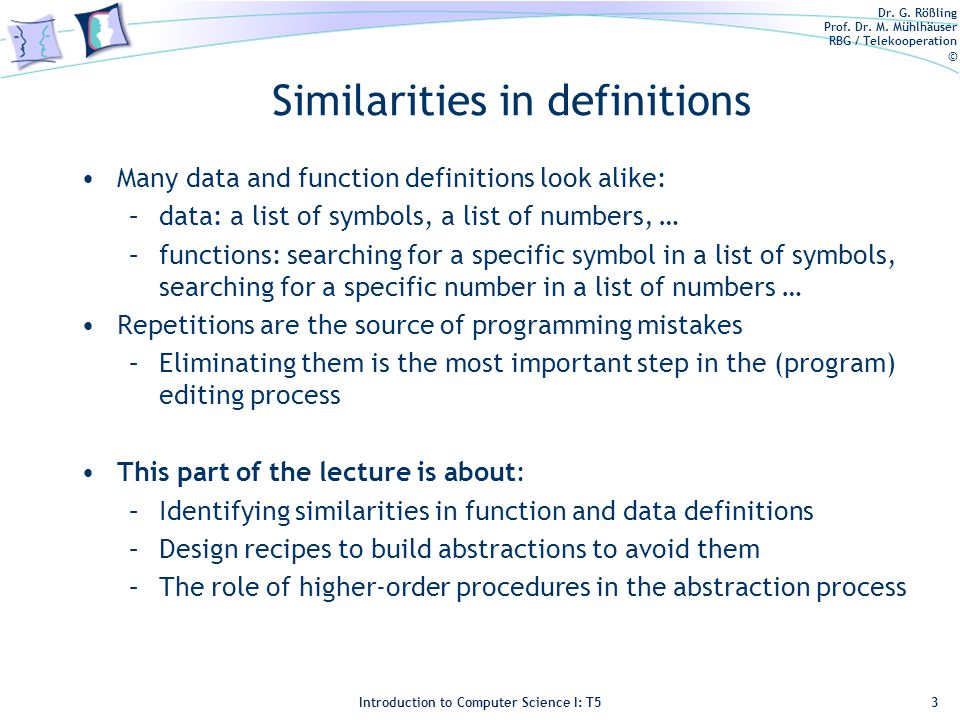 Dr. G. Rößling
Prof. Dr. M. Mühlhäuser
RBG / Telekooperation
©

Similarities in definitions

• Many data and function definitions look alike:
– data: a list of symbols, a list of numbers, …
– functions: searching for a specific symbol in a list of symbols, searching for a specific number in a list of numbers …
• Repetitions are the source of programming mistakes
– Eliminating them is the most important step in the (program) editing process

• This part of the lecture is about:
– Identifying similarities in function and data definitions
– Design recipes to build abstractions to avoid them
– The role of higher-order procedures in the abstraction process

Introduction to Computer Science I: T5

3